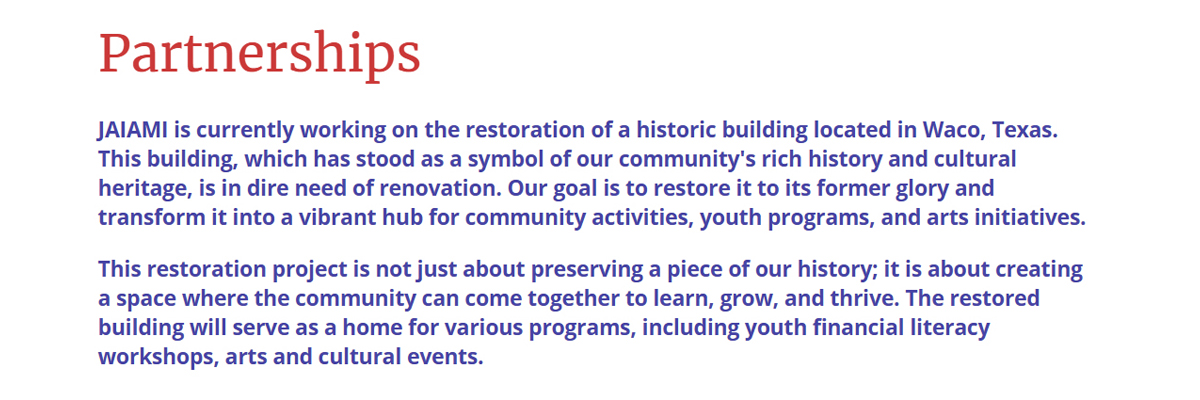 Partnerships

JAIAMI is currently working on the restoration of a historic building located in Waco, Texas. This building, which has stood as a symbol of our community's rich history and cultural heritage, is in dire need of renovation. Our goal is to restore it to its former glory and transform it into a vibrant hub for community activities, youth programs, and arts initiatives.

This restoration project is not just about preserving a piece of our history; it is about creating a space where the community can come together to learn, grow, and thrive. The restored building will serve as a home for various programs, including youth financial literacy workshops, arts and cultural events.